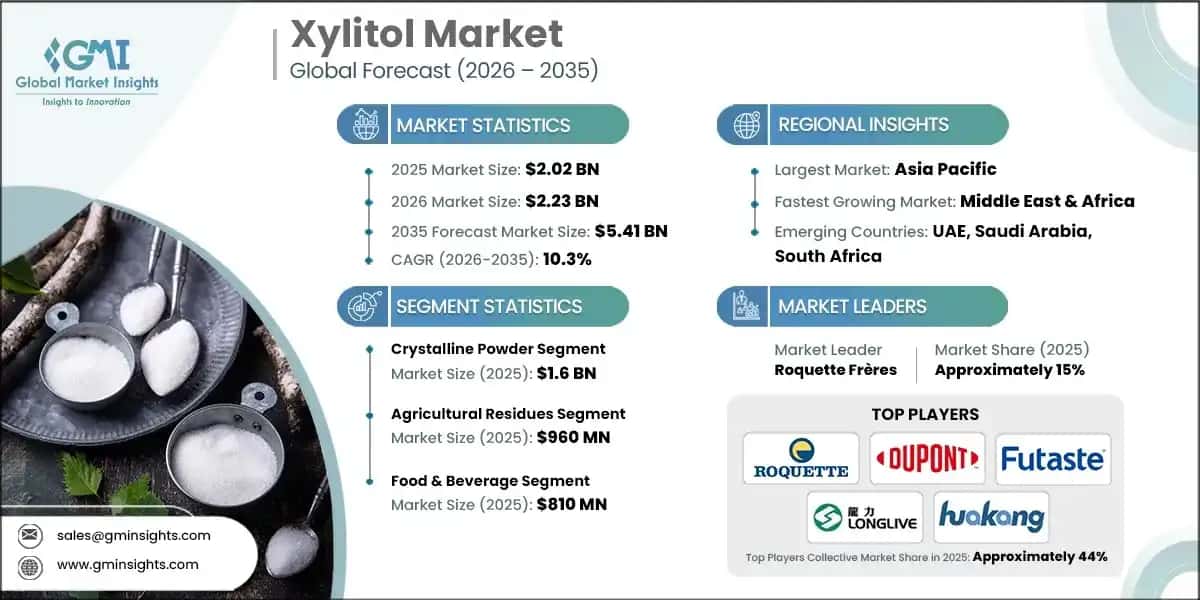 GMI
Global Market Insights
Insights to Innovation

Xylitol Market
Global Forecast (2026 – 2035)

MARKET STATISTICS

2025 Market Size: $2.02 BN
2026 Market Size: $2.23 BN
2035 Forecast Market Size: $5.41 BN
CAGR (2026-2035): 10.3%

SEGMENT STATISTICS

Crystalline Powder Segment
Market Size (2025): $1.6 BN

Agricultural Residues Segment
Market Size (2025): $960 MN

Food & Beverage Segment
Market Size (2025): $810 MN

REGIONAL INSIGHTS

Largest Market: Asia Pacific
Fastest Growing Market: Middle East & Africa
Emerging Countries: UAE, Saudi Arabia, South Africa

MARKET LEADERS

Market Leader
Roquette Frères

Market Share (2025)
Approximately 15%

TOP PLAYERS

ROQUETTE
DUPONT
Futaste
龍力 LONGLIVE
huakang

Top Players Collective Market Share in 2025: Approximately 44%

sales@gminsights.com
www.gminsights.com